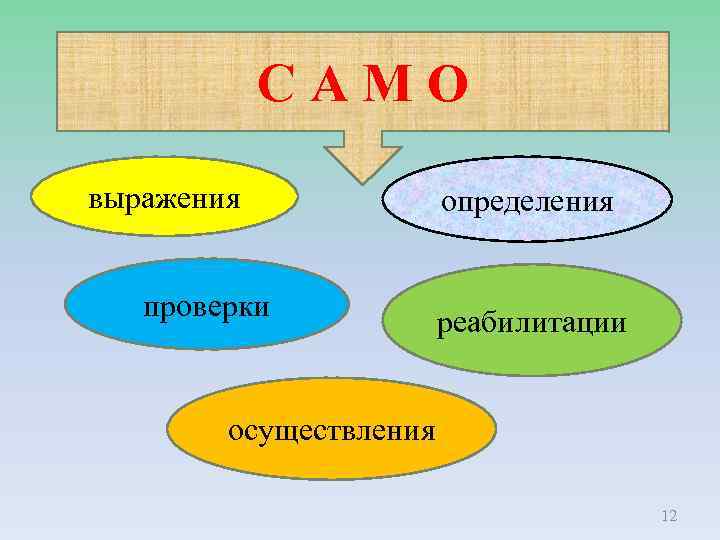 С А М О

выражения

определения

проверки

реабилитации

осуществления

12